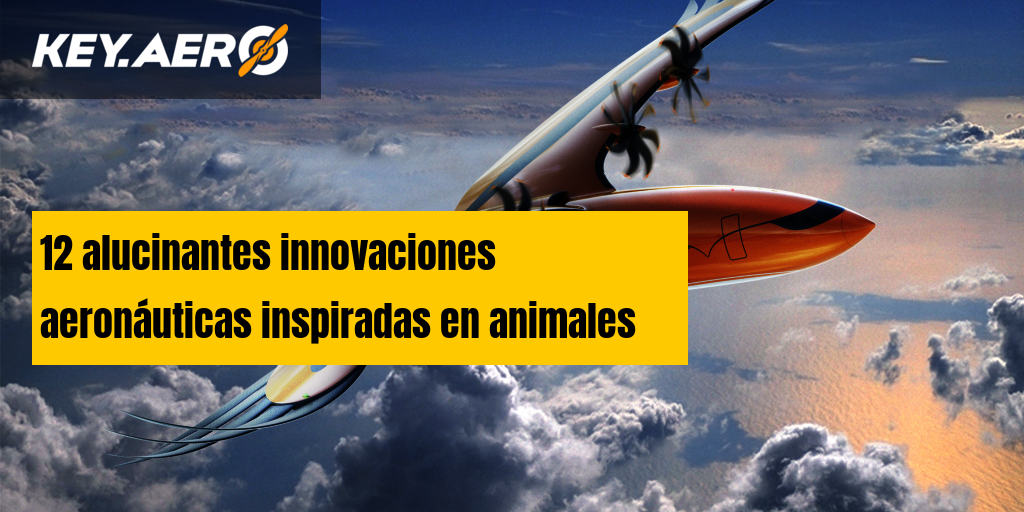 KEY.AERO

12 alucinantes innovaciones aeronáuticas inspiradas en animales